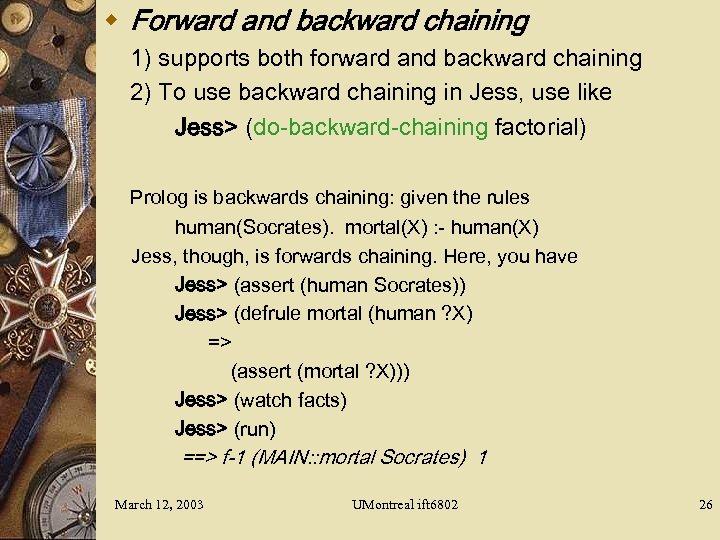 Forward and backward chaining

1) supports both forward and backward chaining

2) To use backward chaining in Jess, use like

Jess> (do-backward-chaining factorial)

Prolog is backwards chaining: given the rules

human(Socrates). mortal(X) :- human(X)

Jess, though, is forwards chaining. Here, you have

Jess> (assert (human Socrates))

Jess> (defrule mortal (human ?X)

=>

(assert (mortal ?X)))

Jess> (watch facts)

Jess> (run)

==> f-1 (MAIN::mortal Socrates) 1

March 12, 2003

UMontreal ift6802

26